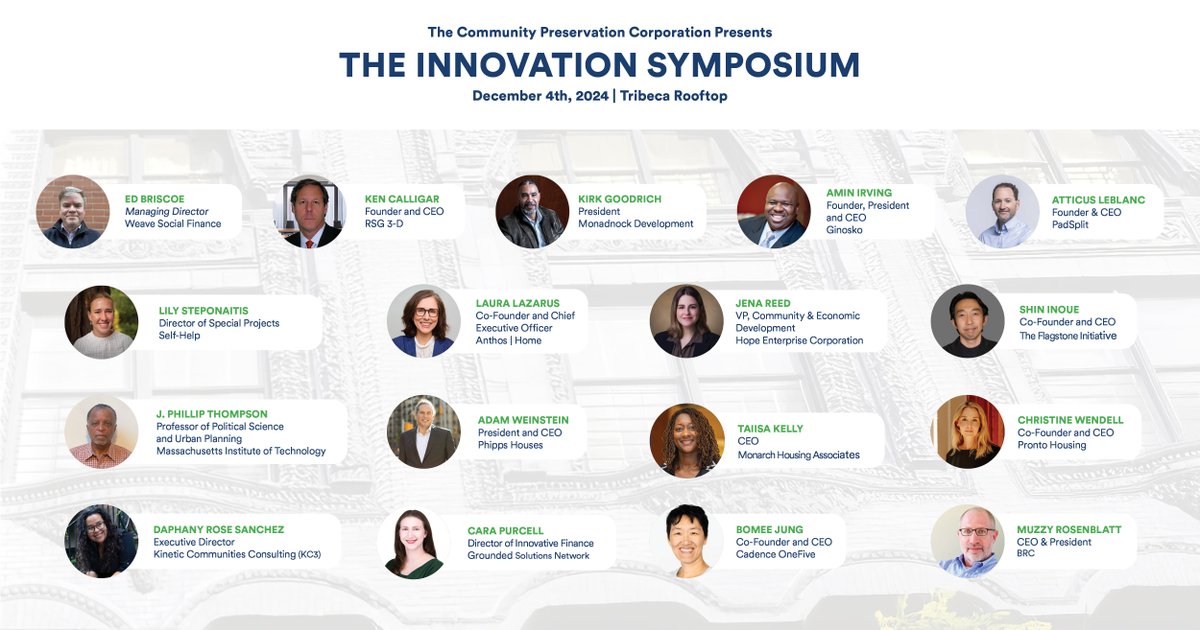 The Community Preservation Corporation Presents
THE INNOVATION SYMPOSIUM
December 4th, 2024 | Tribeca Rooftop

ED BRISCOE
Managing Director
Weave Social Finance

KEN CALLIGAR
Founder and CEO
RSG 3-D

KIRK GOODRICH
President
Monadnock Development

AMIN IRVING
Founder, President and CEO
Ginosko

ATTICUS LEBLANC
Founder & CEO
PadSplit

LILY STEPONAITIS
Director of Special Projects
Self-Help

LAURA LAZARUS
Co-Founder and Chief Executive Officer
Anthos | Home

JENA REED
VP, Community & Economic Development
Hope Enterprise Corporation

SHIN INOUE
Co-Founder and CEO
The Flagstone Initiative

J. PHILLIP THOMPSON
Professor of Political Science and Urban Planning
Massachusetts Institute of Technology

ADAM WEINSTEIN
President and CEO
Phipps Houses

TAIISA KELLY
CEO
Monarch Housing Associates

CHRISTINE WENDELL
Co-Founder and CEO
Pronto Housing

DAPHANY ROSE SANCHEZ
Executive Director
Kinetic Communities Consulting (KC3)

CARA PURCELL
Director of Innovative Finance
Grounded Solutions Network

BOMEE JUNG
Co-Founder and CEO
Cadence OneFive

MUZZY ROSENBLATT
CEO & President
BRC